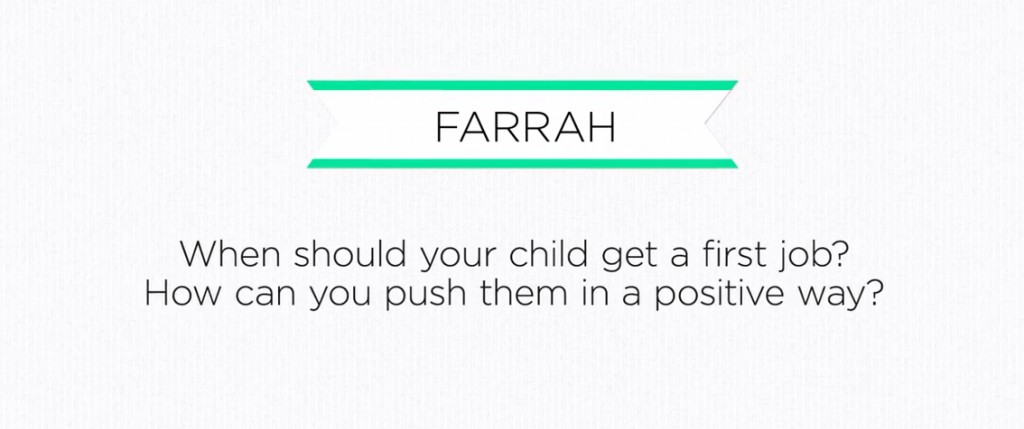 FARRAH

When should your child get a first job?
How can you push them in a positive way?